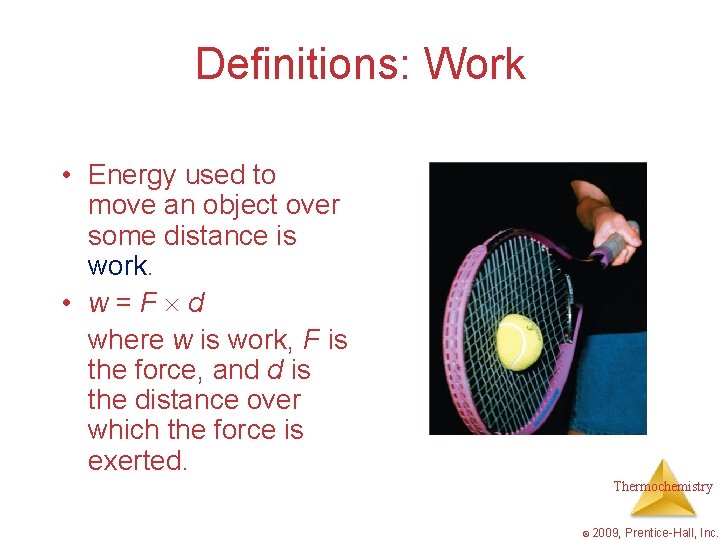 Definitions: Work

• Energy used to move an object over some distance is work.

• $w = F \times d$

where $w$ is work, $F$ is the force, and $d$ is the distance over which the force is exerted.

Thermochemistry

© 2009, Prentice-Hall, Inc.